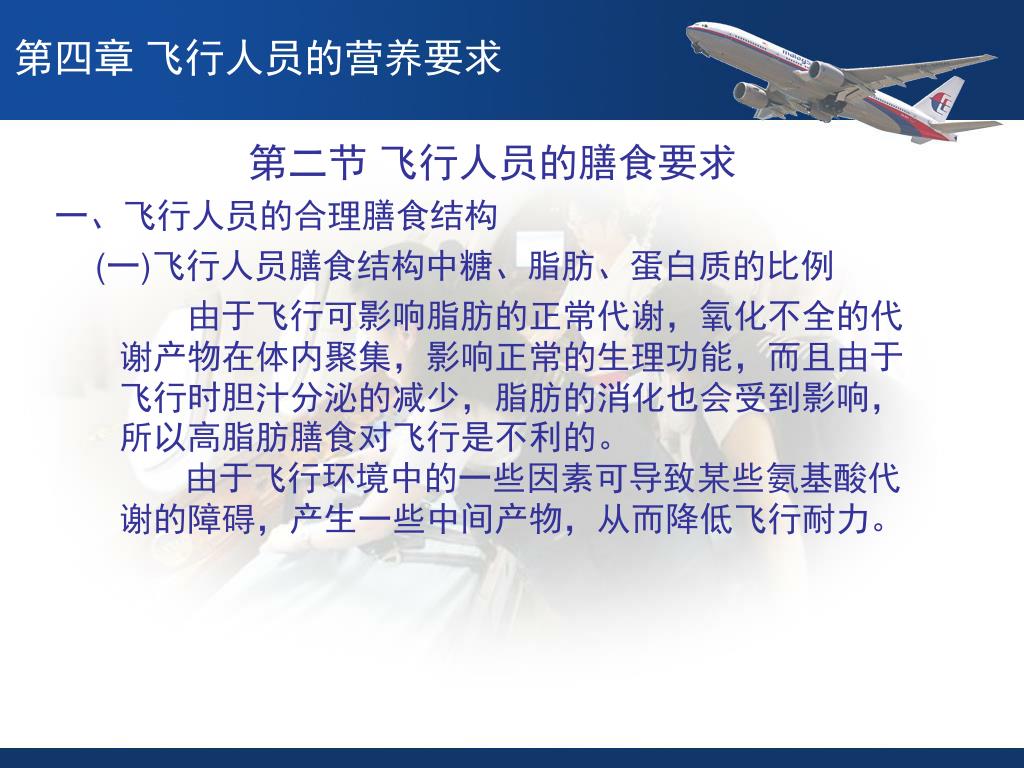 第四章 飞行人员的营养要求

第二节 飞行人员的膳食要求

一、飞行人员的合理膳食结构

(一)飞行人员膳食结构中糖、脂肪、蛋白质的比例

由于飞行可影响脂肪的正常代谢，氧化不全的代谢产物在体内聚集，影响正常的生理功能，而且由于飞行时胆汁分泌的减少，脂肪的消化也会受到影响，所以高脂肪膳食对飞行是不利的。

由于飞行环境中的一些因素可导致某些氨基酸代谢的障碍，产生一些中间产物，从而降低飞行耐力。